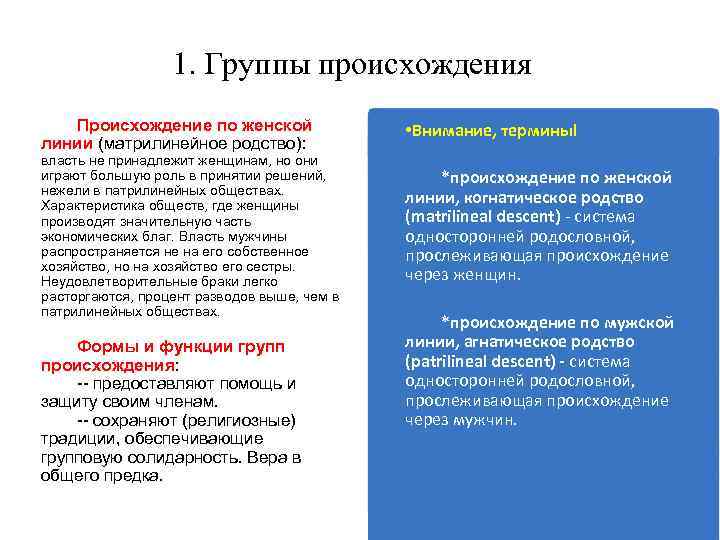 1. Группы происхождения

Происхождение по женской линии (матрилинейное родство): власть не принадлежит женщинам, но они играют большую роль в принятии решений, нежели в патрилинейных обществах. Характеристика обществ, где женщины производят значительную часть экономических благ. Власть мужчины распространяется не на его собственное хозяйство, но на хозяйство его сестры. Неудовлетворительные браки легко расторгаются, процент разводов выше, чем в патрилинейных обществах.

Формы и функции групп происхождения:
-- предоставляют помощь и защиту своим членам.
-- сохраняют (религиозные) традиции, обеспечивающие групповую солидарность. Вера в общего предка.

•Внимание, термины!

*происхождение по женской линии, когнатическое родство (matrilineal descent) - система односторонней родословной, прослеживающая происхождение через женщин.

*происхождение по мужской линии, агнатическое родство (patrilineal descent) - система односторонней родословной, прослеживающая происхождение через мужчин.